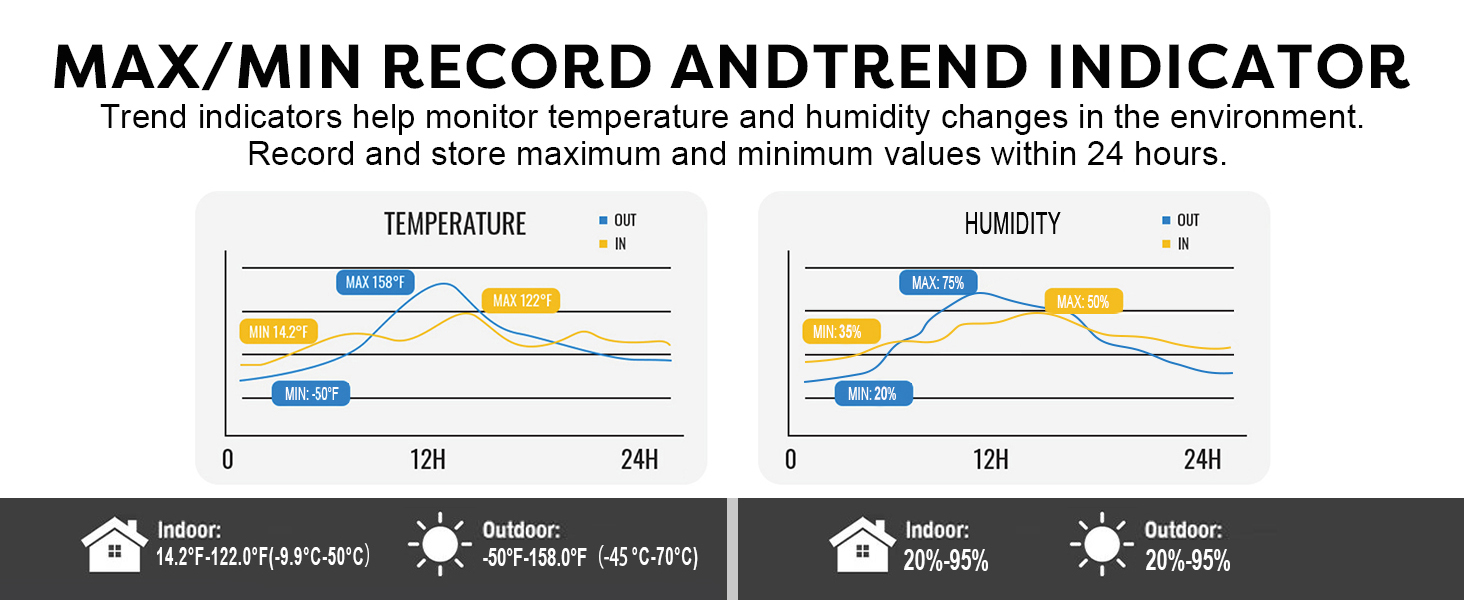 MAX/MIN RECORD ANDTREND INDICATOR

Trend indicators help monitor temperature and humidity changes in the environment. Record and store maximum and minimum values within 24 hours.

TEMPERATURE

OUT
IN

MAX 158°F
MAX 122°F
MIN 14.2°F
MIN: -50°F

0 12H 24H

HUMIDITY

OUT
IN

MAX: 75%
MAX: 50%
MIN: 35%
MIN: 20%

0 12H 24H

Indoor:
14.2°F-122.0°F(-9.9°C-50°C)

Outdoor:
-50°F-158.0°F (-45 °C-70°C)

Indoor:
20%-95%

Outdoor:
20%-95%